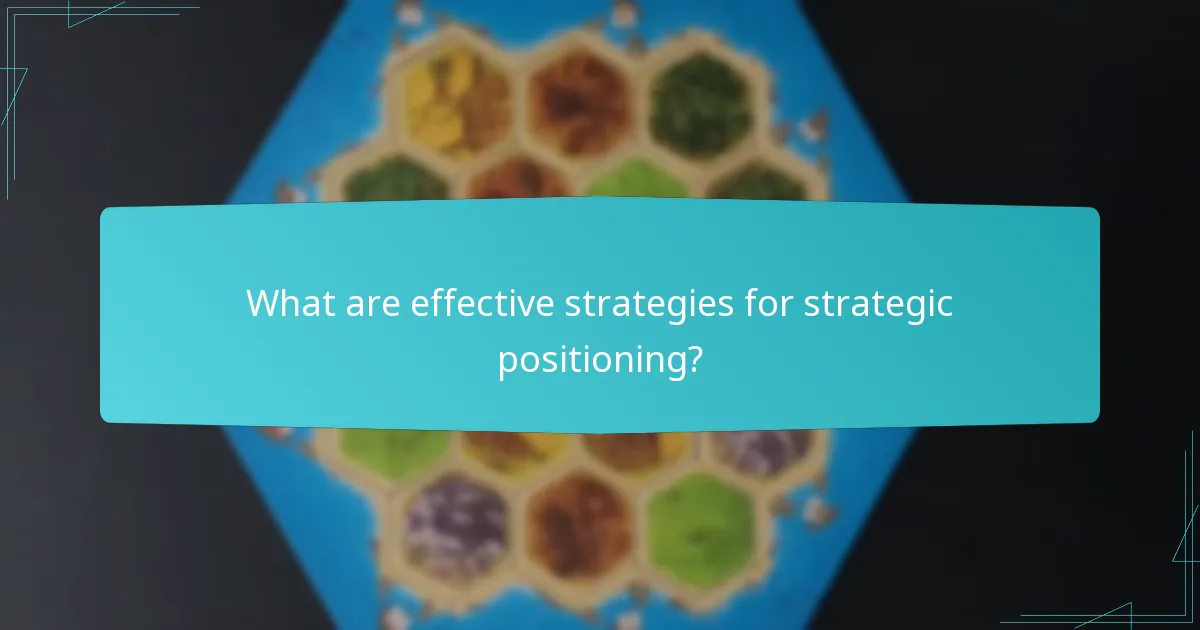 What are effective strategies for strategic positioning?